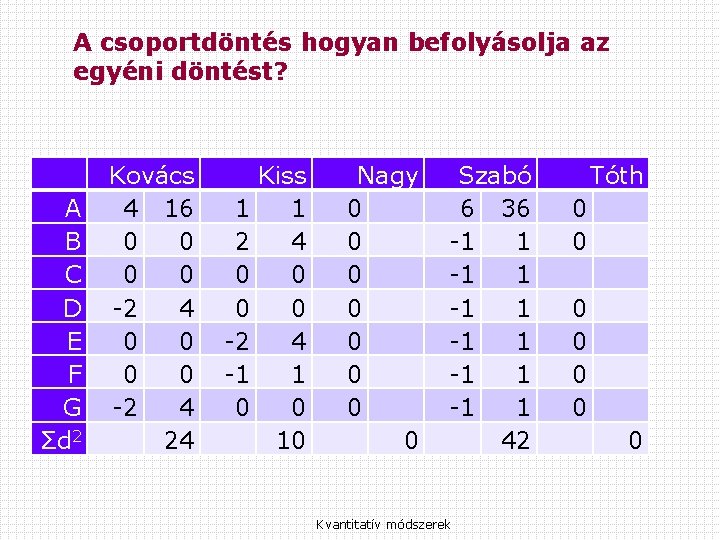 A csoportdöntés hogyan befolyásolja az egyéni döntést?

| | Kovács | | Kiss | | Nagy | | Szabó | | Tóth | |
|---|---|---|---|---|---|---|---|---|---|---|
| A | 4 | 16 | 1 | 1 | 0 | | 6 | 36 | 0 | |
| B | 0 | 0 | 2 | 4 | 0 | | -1 | 1 | 0 | |
| C | 0 | 0 | 0 | 0 | 0 | | -1 | 1 | | |
| D | -2 | 4 | 0 | 0 | 0 | | -1 | 1 | 0 | |
| E | 0 | 0 | -2 | 4 | 0 | | -1 | 1 | 0 | |
| F | 0 | 0 | -1 | 1 | 0 | | -1 | 1 | 0 | |
| G | -2 | 4 | 0 | 0 | 0 | | -1 | 1 | 0 | |
| $\Sigma d^2$ | | 24 | | 10 | | 0 | | 42 | | 0 |

Kvantitatív módszerek